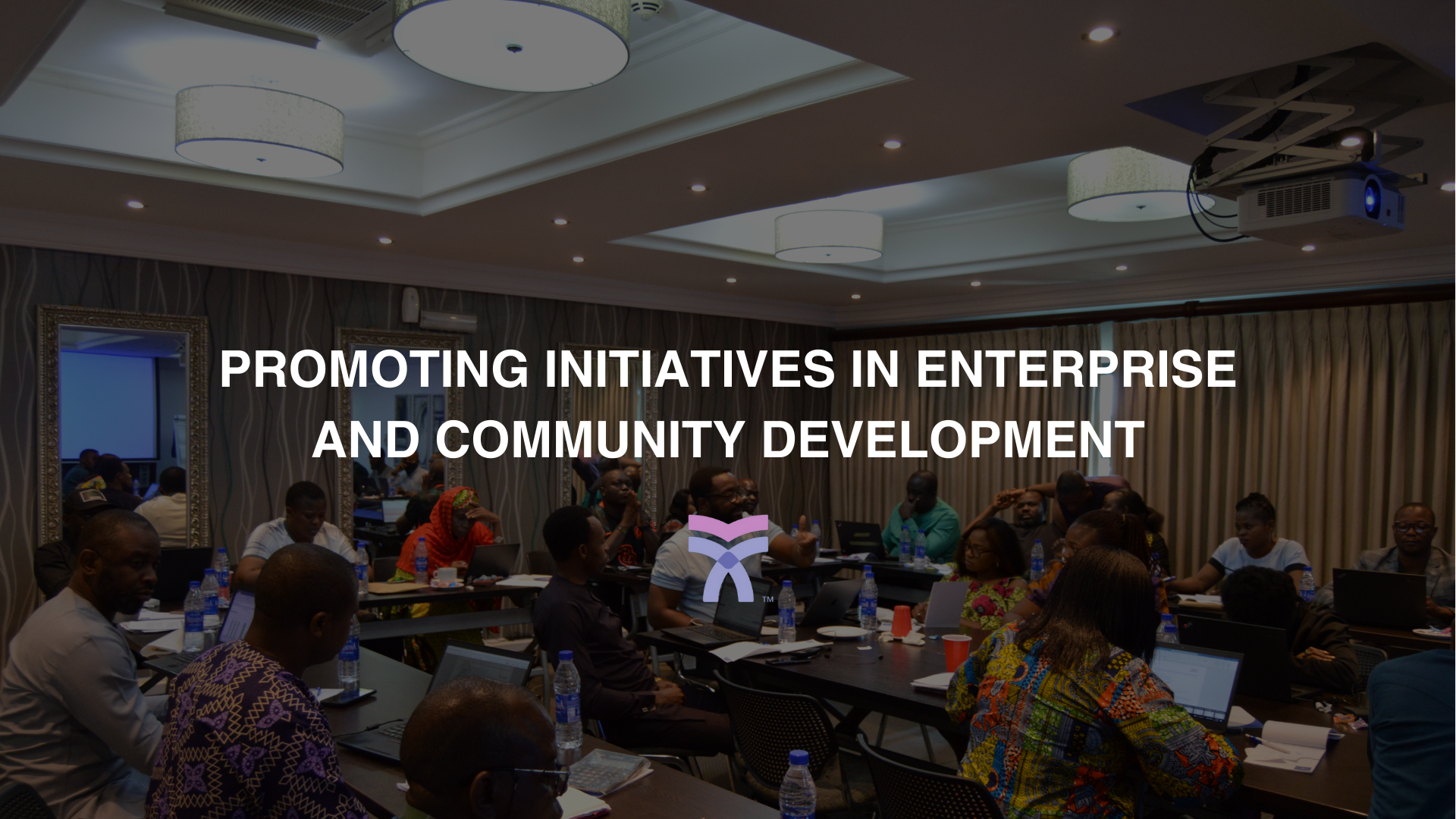 PROMOTING INITIATIVES IN ENTERPRISE AND COMMUNITY DEVELOPMENT

TM